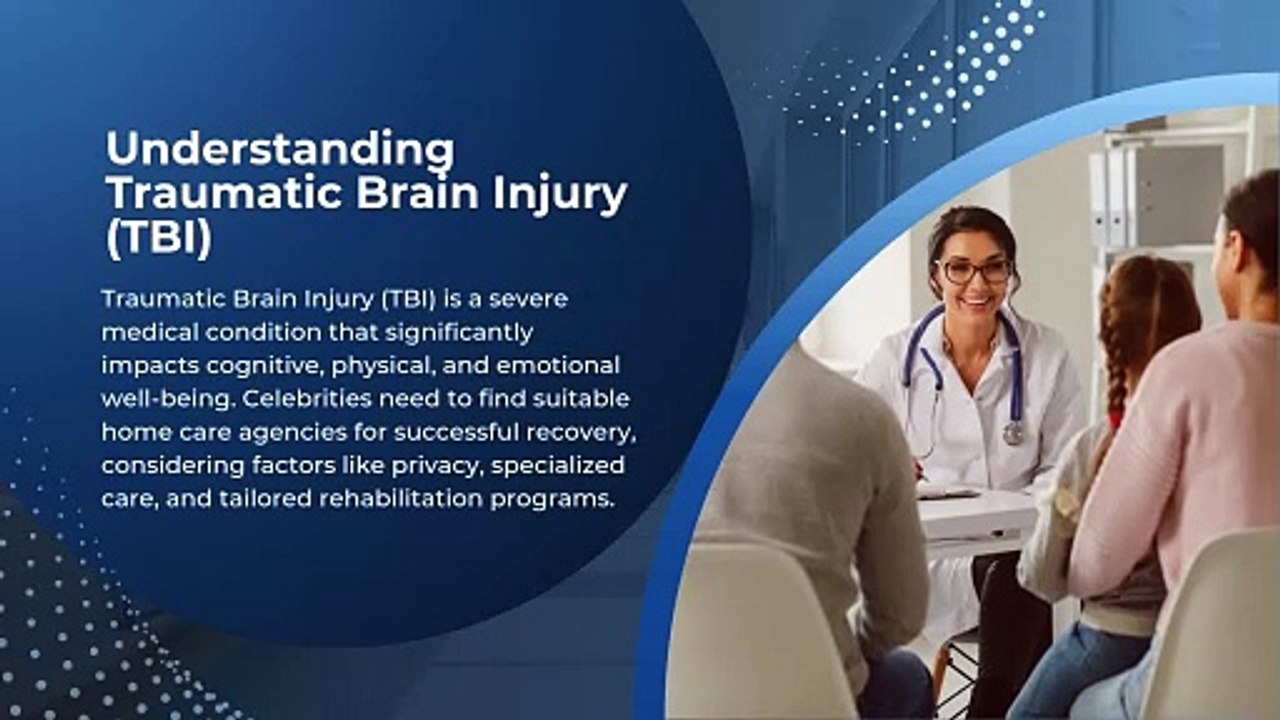 Understanding Traumatic Brain Injury (TBI)

Traumatic Brain Injury (TBI) is a severe medical condition that significantly impacts cognitive, physical, and emotional well-being. Celebrities need to find suitable home care agencies for successful recovery, considering factors like privacy, specialized care, and tailored rehabilitation programs.